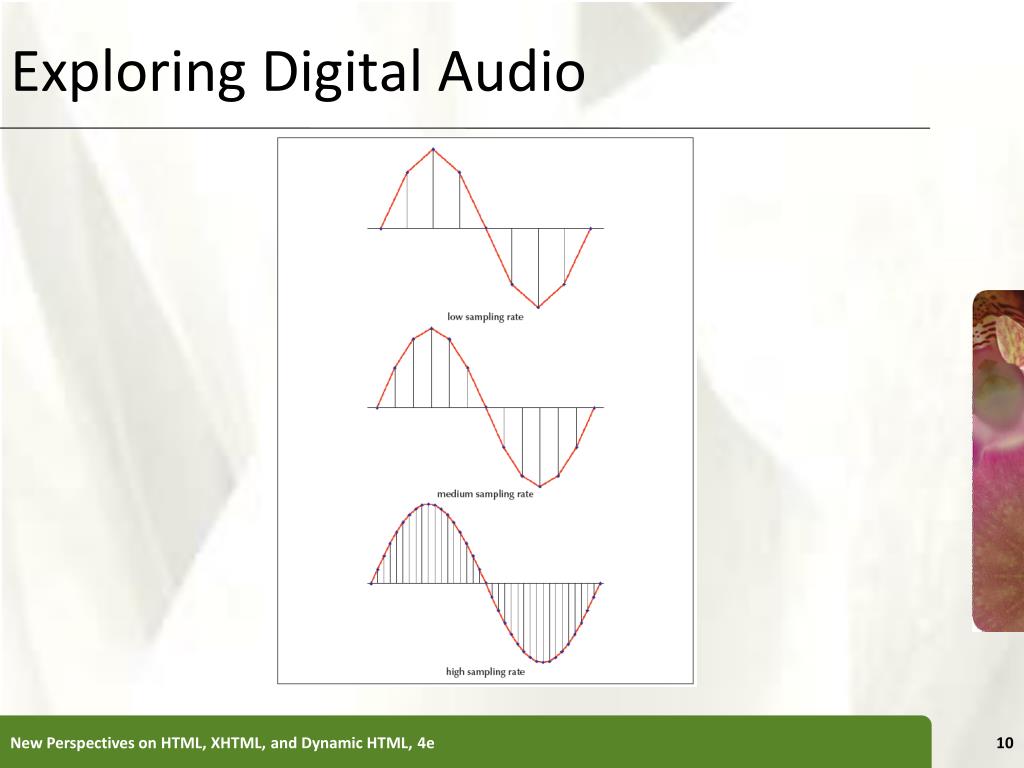 Exploring Digital Audio

low sampling rate

medium sampling rate

high sampling rate

New Perspectives on HTML, XHTML, and Dynamic HTML, 4e

10